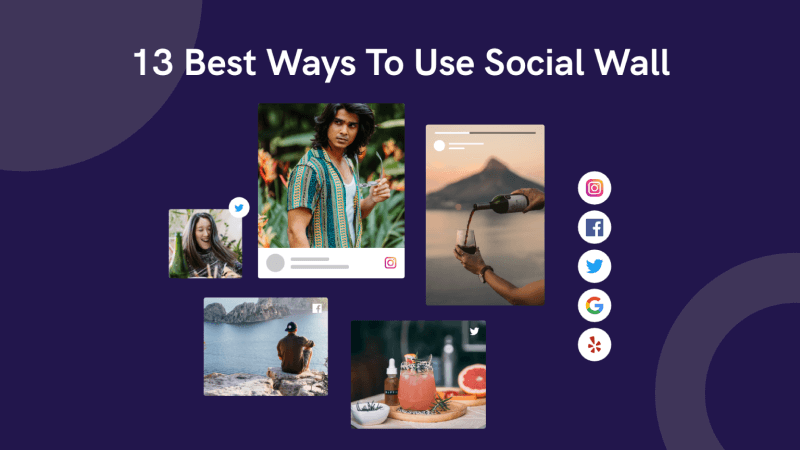 13 Best Ways To Use Social Wall